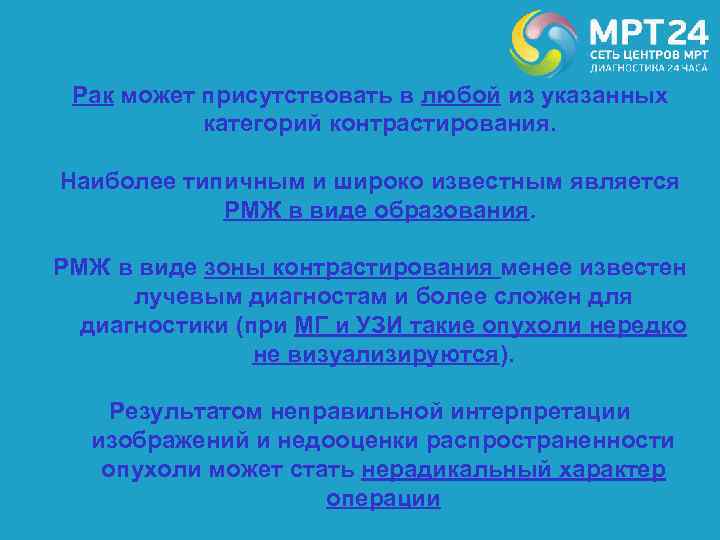 МРТ24
СЕТЬ ЦЕНТРОВ МРТ
ДИАГНОСТИКА 24 ЧАСА

Рак может присутствовать в любой из указанных категорий контрастирования.

Наиболее типичным и широко известным является РМЖ в виде образования.

РМЖ в виде зоны контрастирования менее известен лучевым диагностам и более сложен для диагностики (при МГ и УЗИ такие опухоли нередко не визуализируются).

Результатом неправильной интерпретации изображений и недооценки распространенности опухоли может стать нерадикальный характер операции